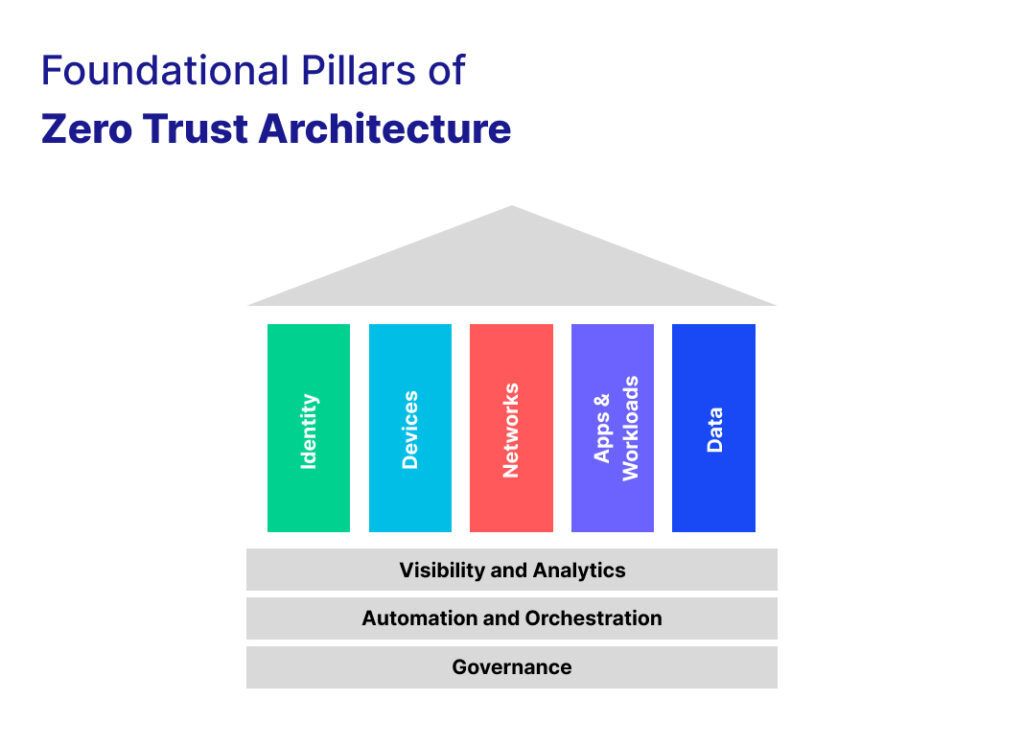 Foundational Pillars of
Zero Trust Architecture

Identity

Devices

Networks

Apps & Workloads

Data

Visibility and Analytics

Automation and Orchestration

Governance